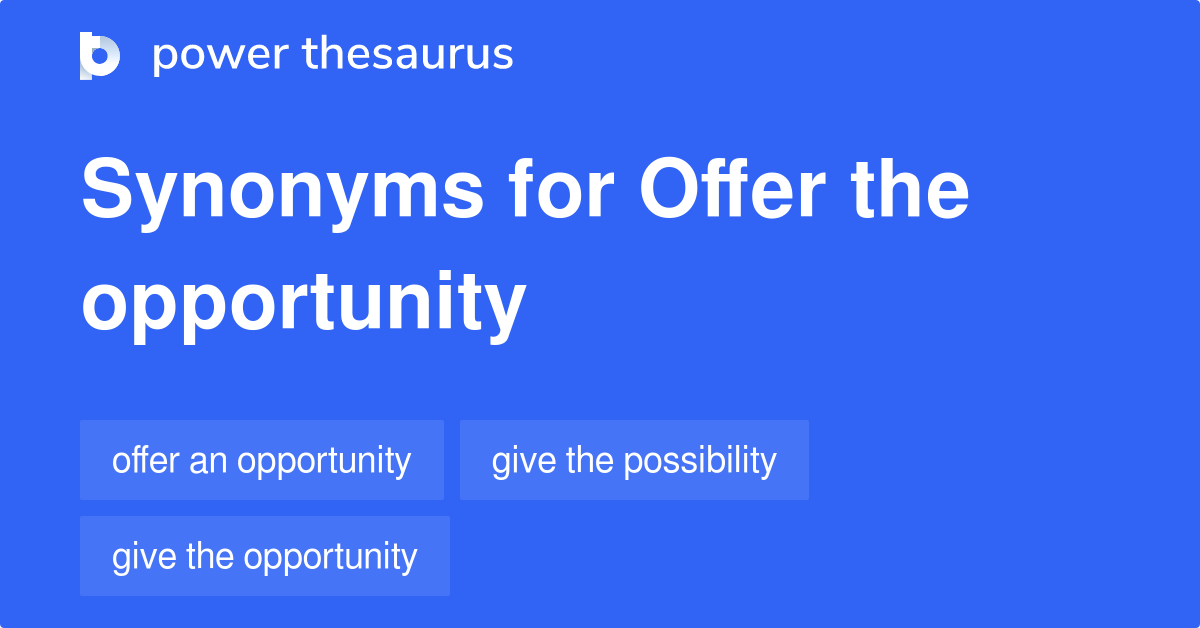 power thesaurus

Synonyms for Offer the opportunity

offer an opportunity

give the possibility

give the opportunity